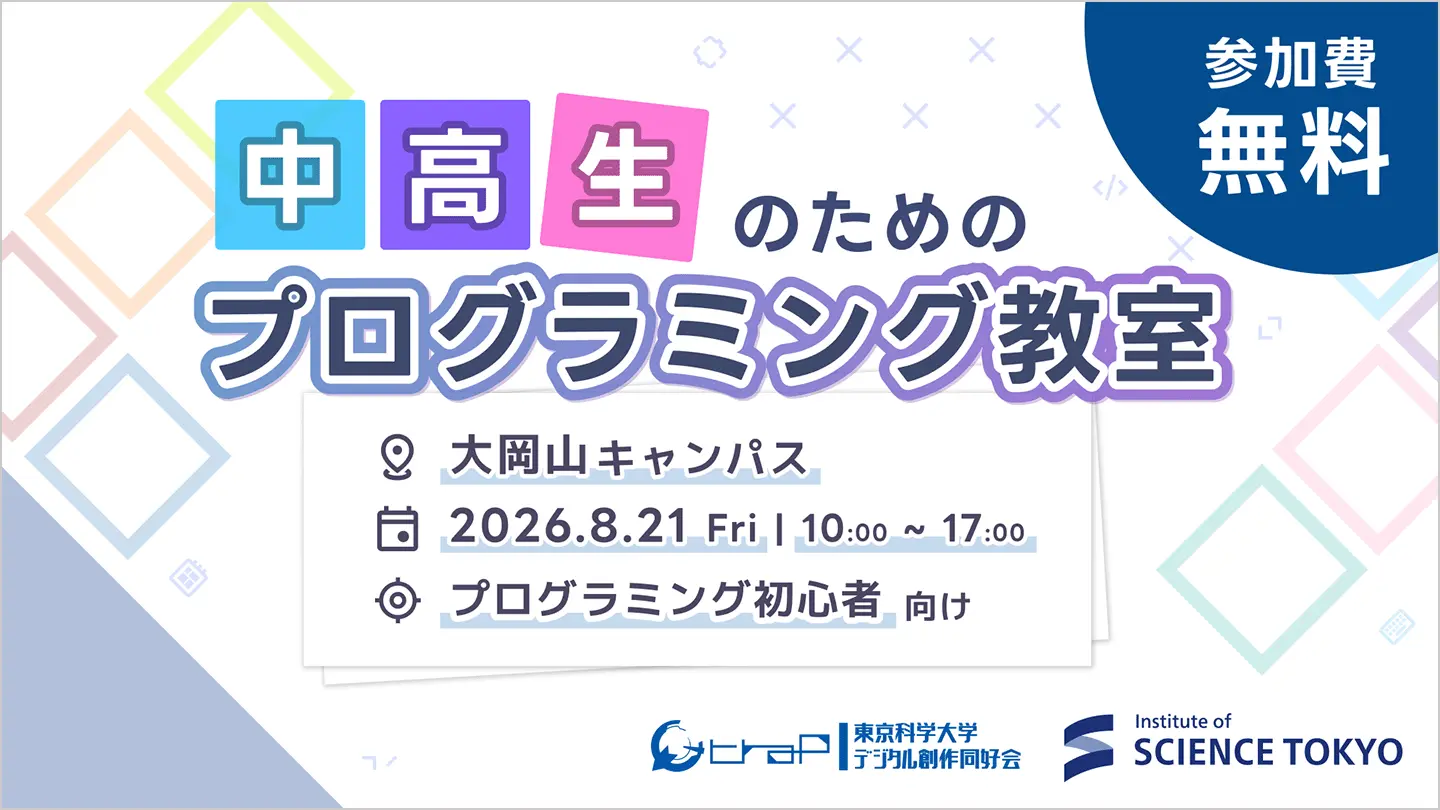 参加費
無料

中高生のための
プログラミング教室

大岡山キャンパス
2026.8.21 Fri | 10:00 ~ 17:00
プログラミング初心者 向け

traP 東京科学大学 デジタル創作同好会

Institute of SCIENCE TOKYO